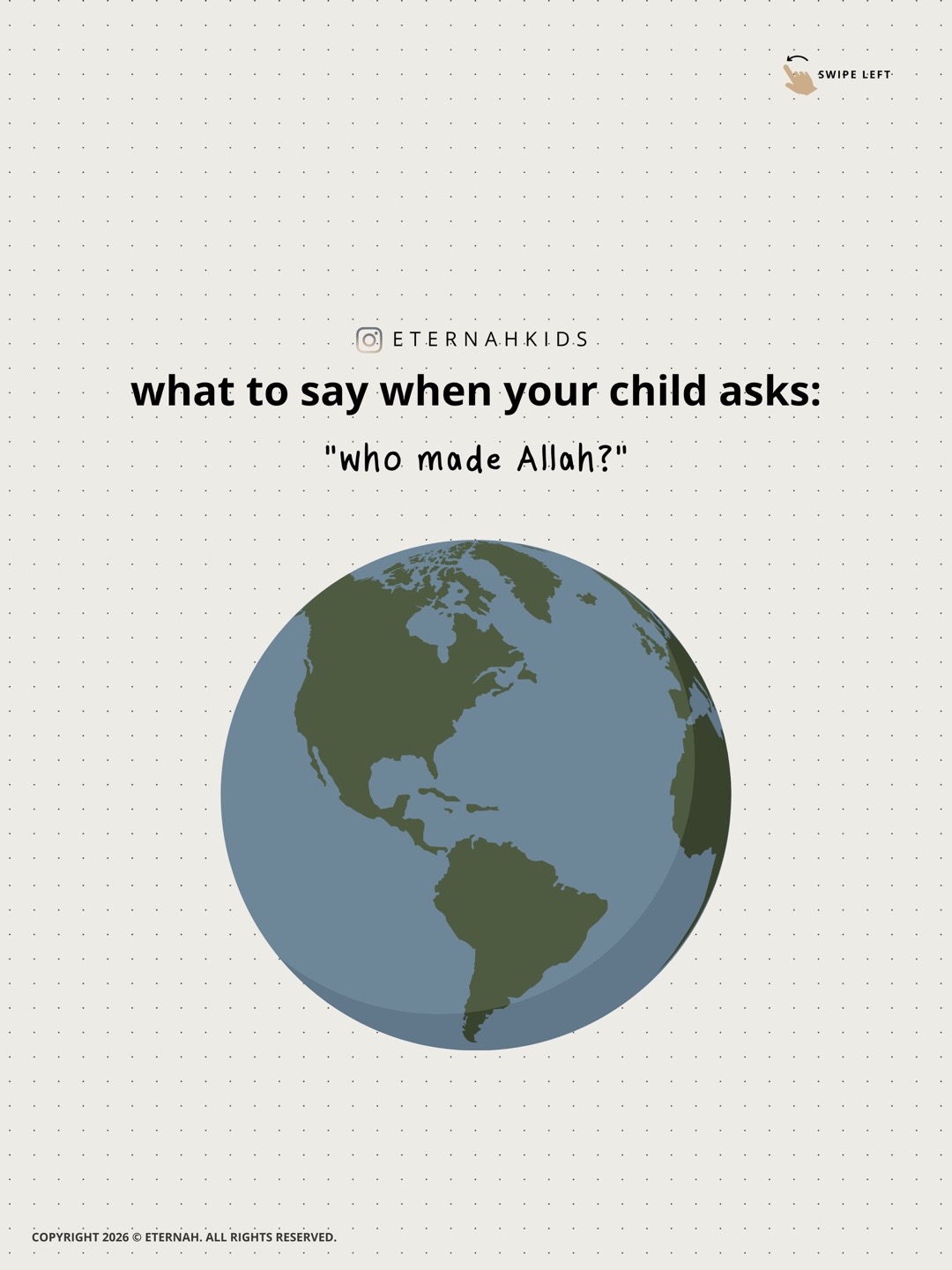 SWIPE LEFT

ETERNAHKIDS

what to say when your child asks:

"who made Allah?"

COPYRIGHT 2026 © ETERNAH. ALL RIGHTS RESERVED.